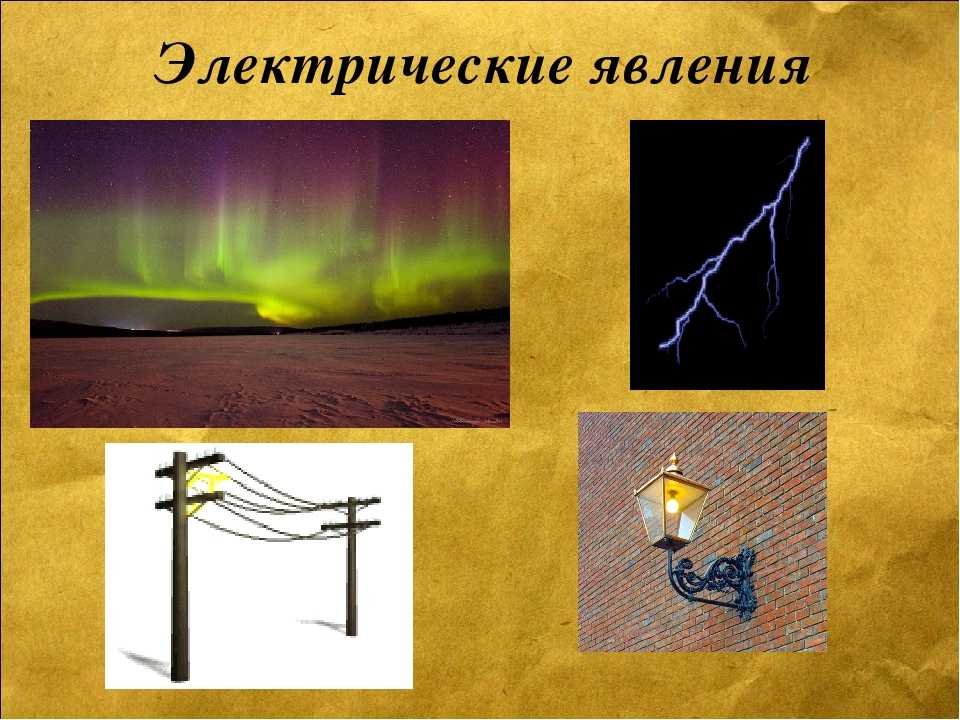 Электрические явления